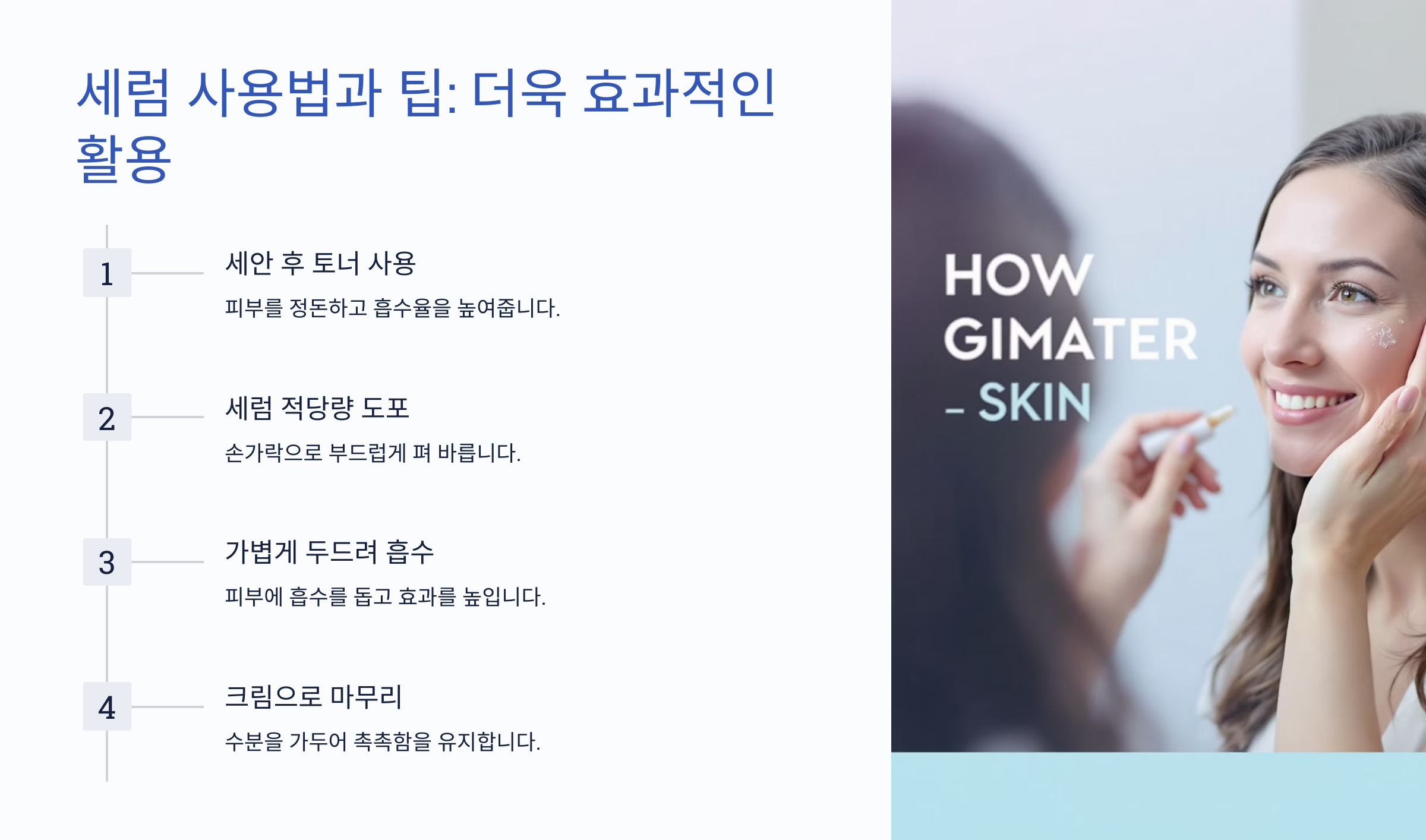 세럼 사용법과 팁: 더욱 효과적인 활용

1

세안 후 토너 사용

피부를 정돈하고 흡수율을 높여줍니다.

2

세럼 적당량 도포

손가락으로 부드럽게 펴 바릅니다.

3

가볍게 두드려 흡수

피부에 흡수를 돕고 효과를 높입니다.

4

크림으로 마무리

수분을 가두어 촉촉함을 유지합니다.

HOW GIMATER – SKIN